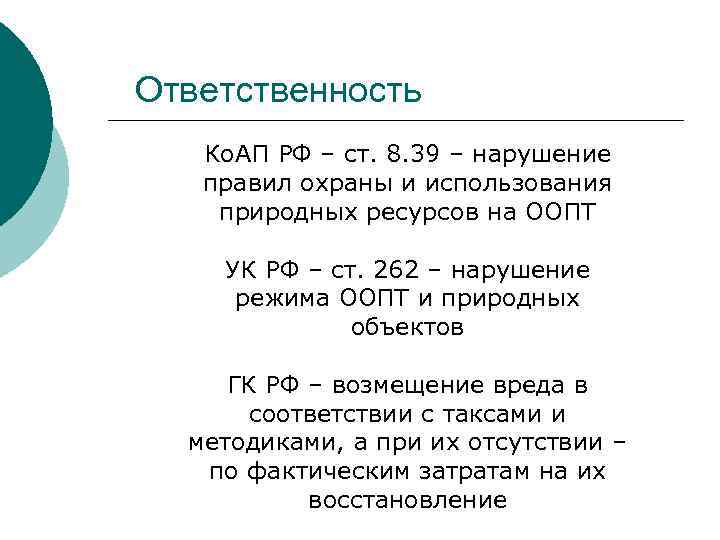 Ответственность

КоАП РФ – ст. 8.39 – нарушение правил охраны и использования природных ресурсов на ООПТ

УК РФ – ст. 262 – нарушение режима ООПТ и природных объектов

ГК РФ – возмещение вреда в соответствии с таксами и методиками, а при их отсутствии – по фактическим затратам на их восстановление